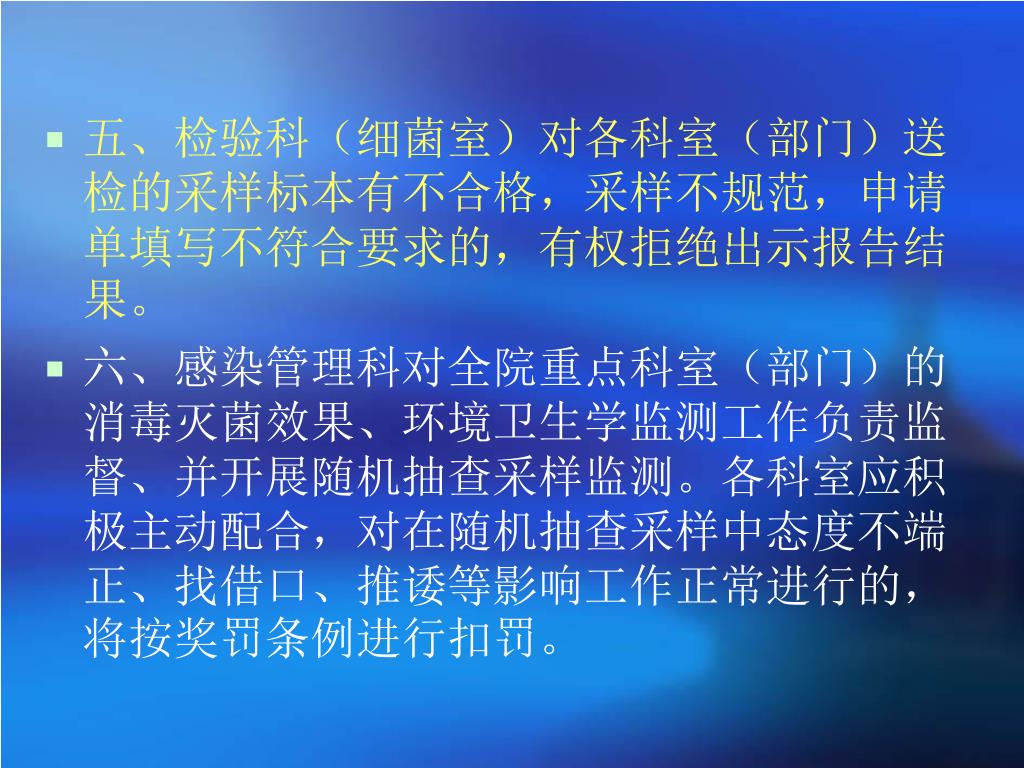 五、检验科（细菌室）对各科室（部门）送检的采样标本有不合格，采样不规范，申请单填写不符合要求的，有权拒绝出示报告结果。

六、感染管理科对全院重点科室（部门）的消毒灭菌效果、环境卫生学监测工作负责监督、并开展随机抽查采样监测。各科室应积极主动配合，对在随机抽查采样中态度不端正、找借口、推诿等影响工作正常进行的，将按奖罚条例进行扣罚。